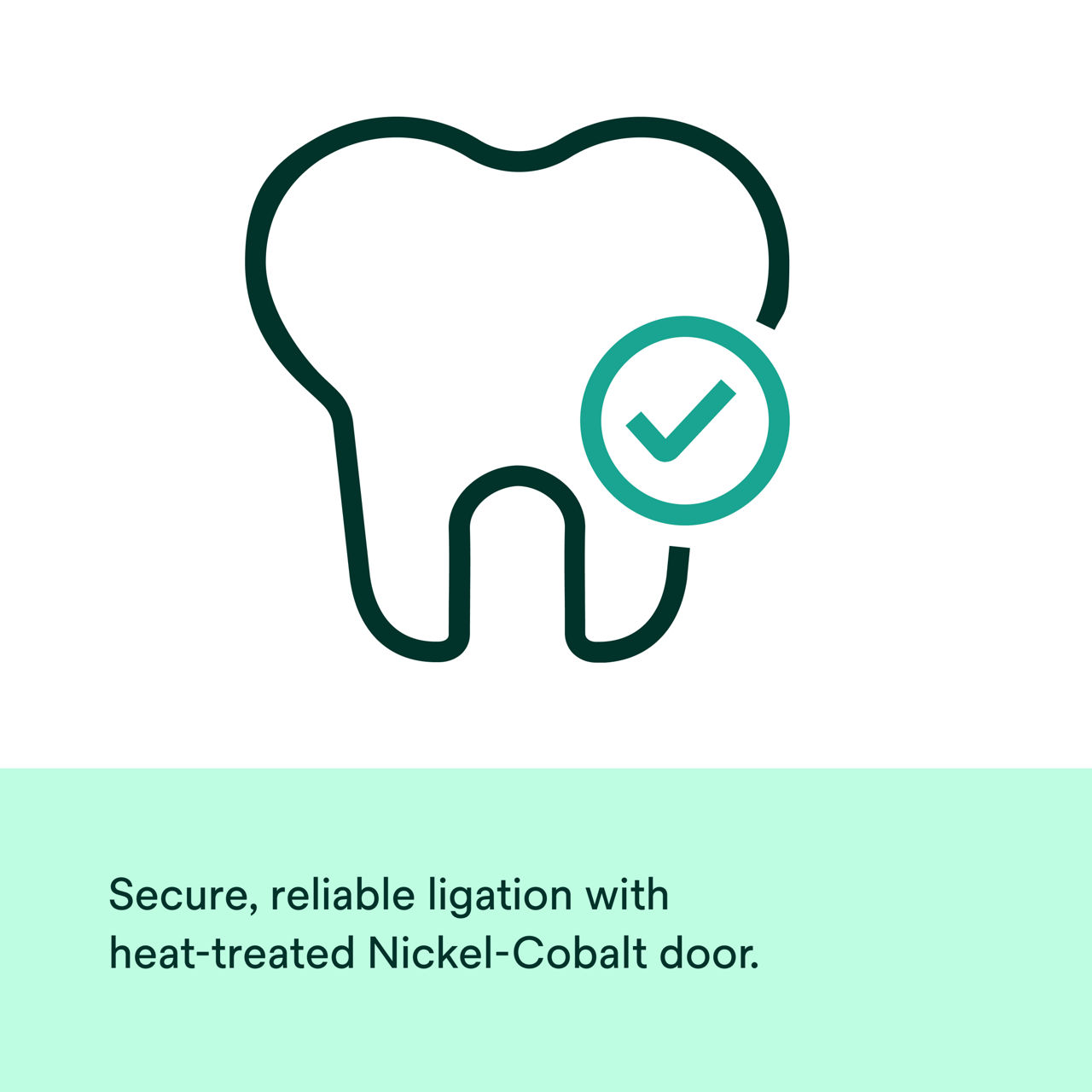 Secure, reliable ligation with heat-treated Nickel-Cobalt door.